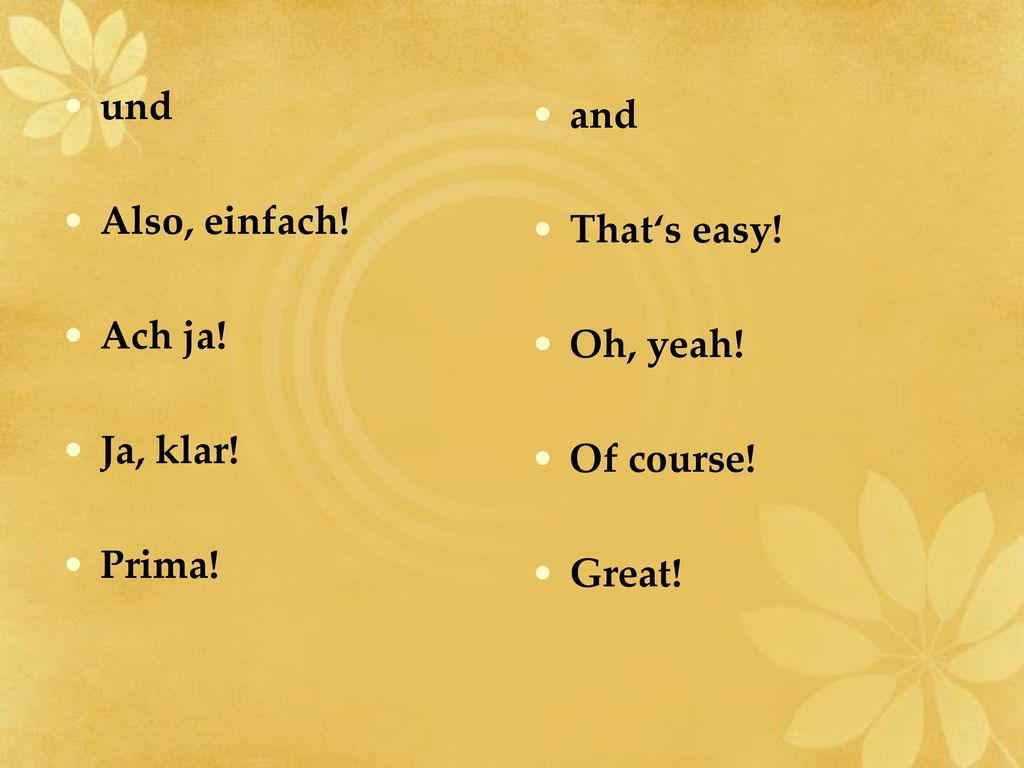 - und
- Also, einfach!
- Ach ja!
- Ja, klar!
- Prima!

- and
- That‘s easy!
- Oh, yeah!
- Of course!
- Great!